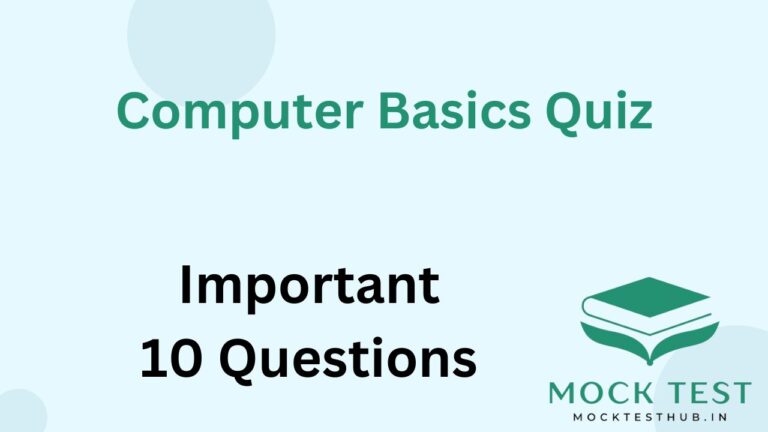 Computer Basics Quiz

Important
10 Questions

MOCK TEST
MOCKTESTHUB.IN